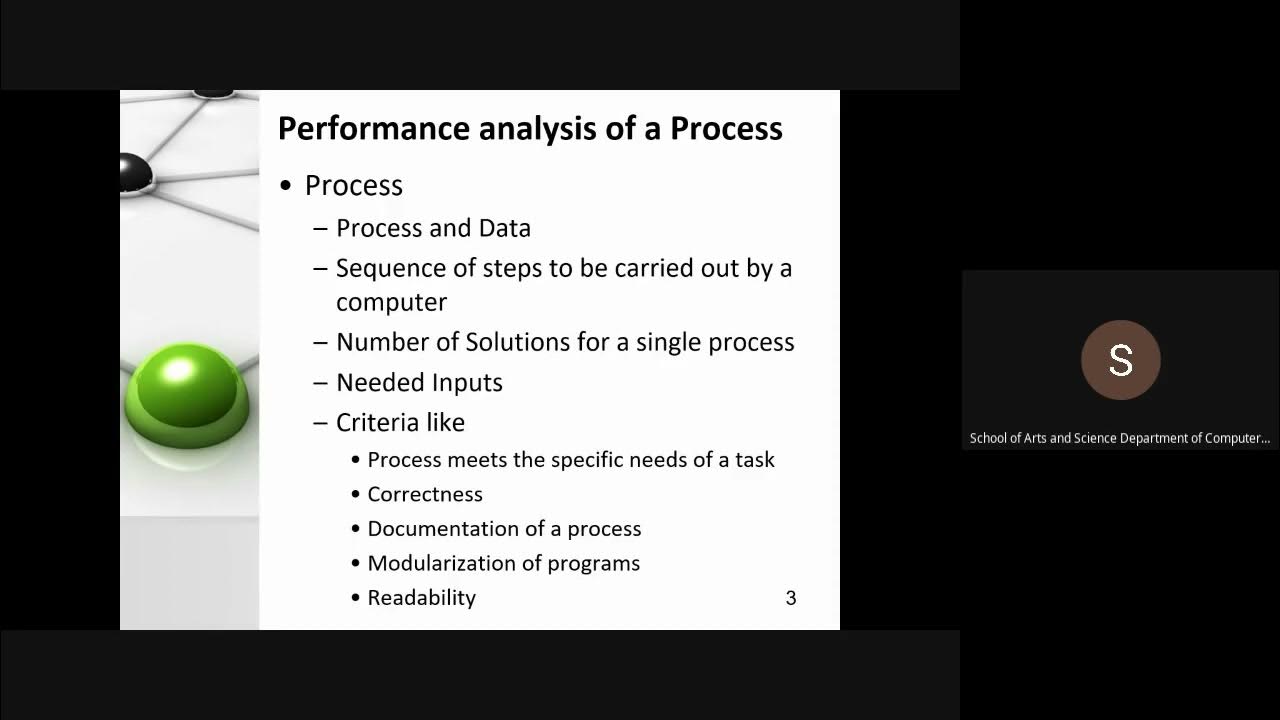 Performance analysis of a Process

• Process
– Process and Data
– Sequence of steps to be carried out by a computer
– Number of Solutions for a single process
– Needed Inputs
– Criteria like
• Process meets the specific needs of a task
• Correctness
• Documentation of a process
• Modularization of programs
• Readability

3

S

School of Arts and Science Department of Computer...